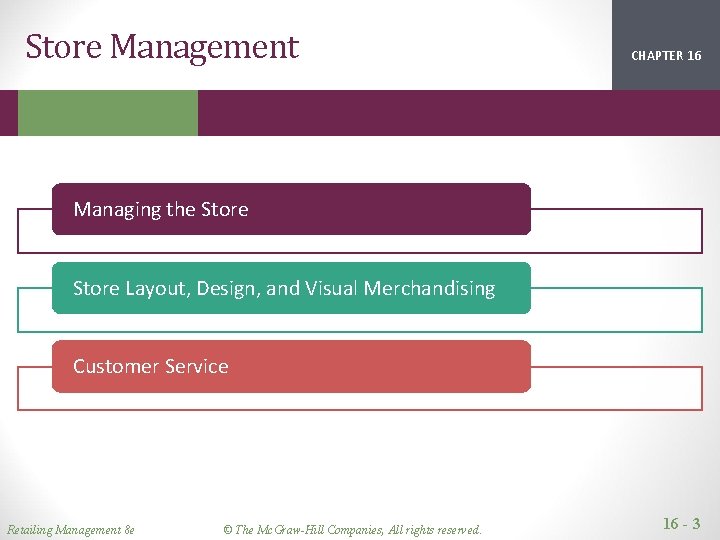 Store Management

CHAPTER 16

Managing the Store

Store Layout, Design, and Visual Merchandising

Customer Service

Retailing Management 8e

© The McGraw-Hill Companies, All rights reserved.

16 - 3